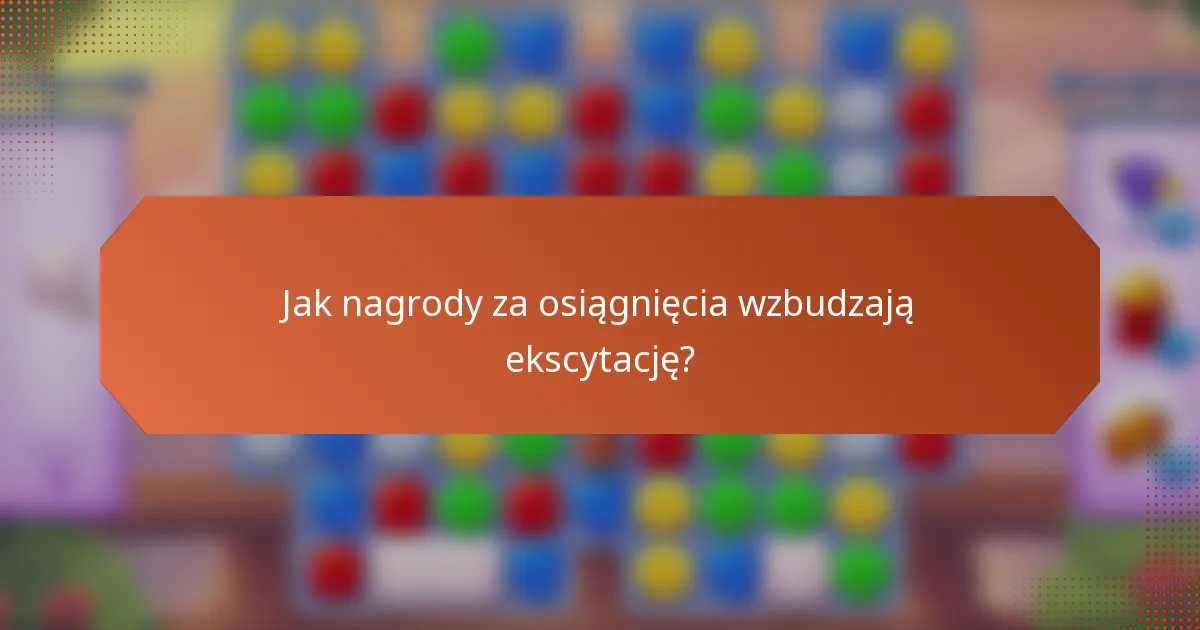 Jak nagrody za osiągnięcia wzbudzają ekscytację?